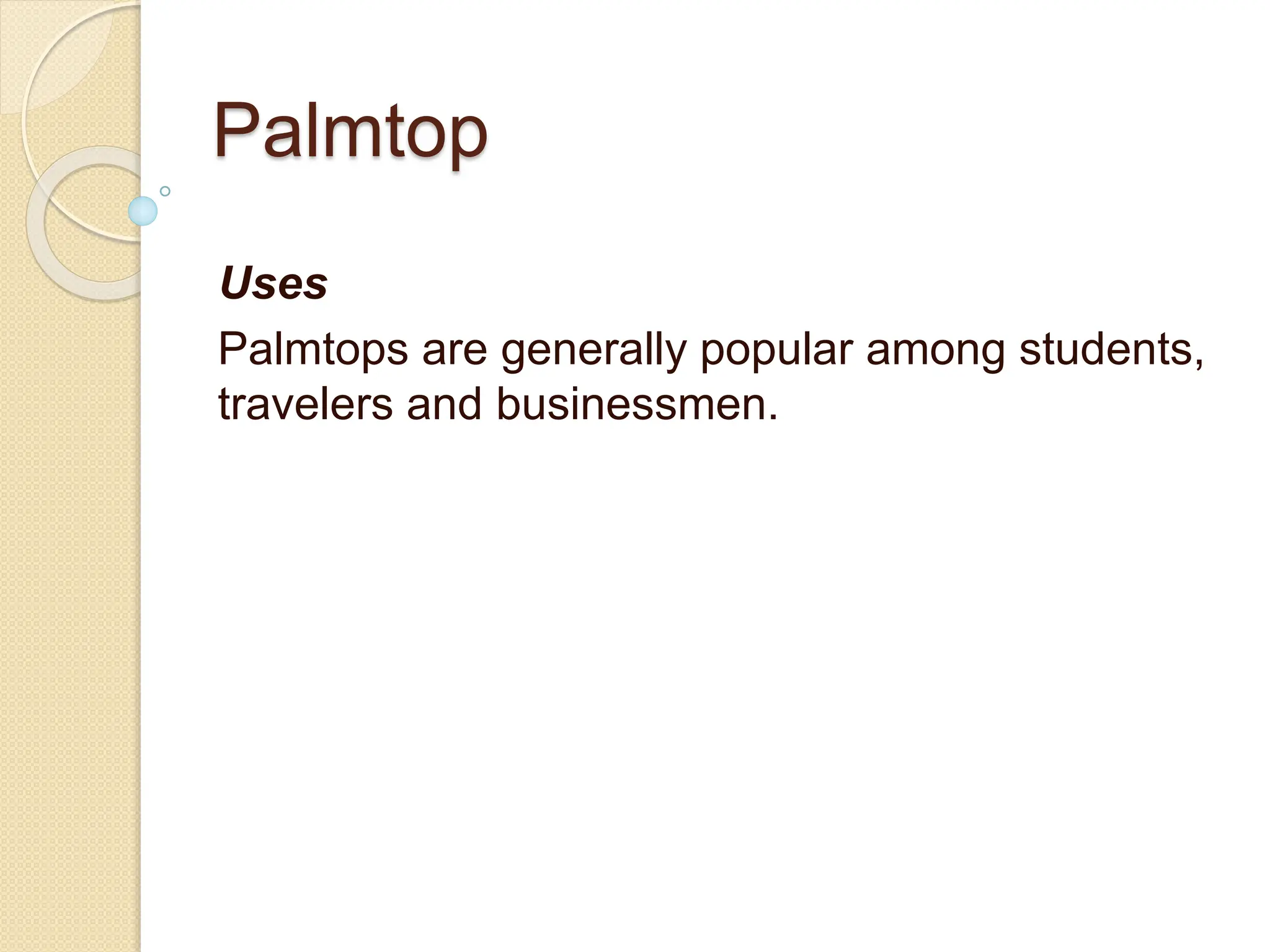 Palmtop

Uses

Palmtops are generally popular among students, travelers and businessmen.